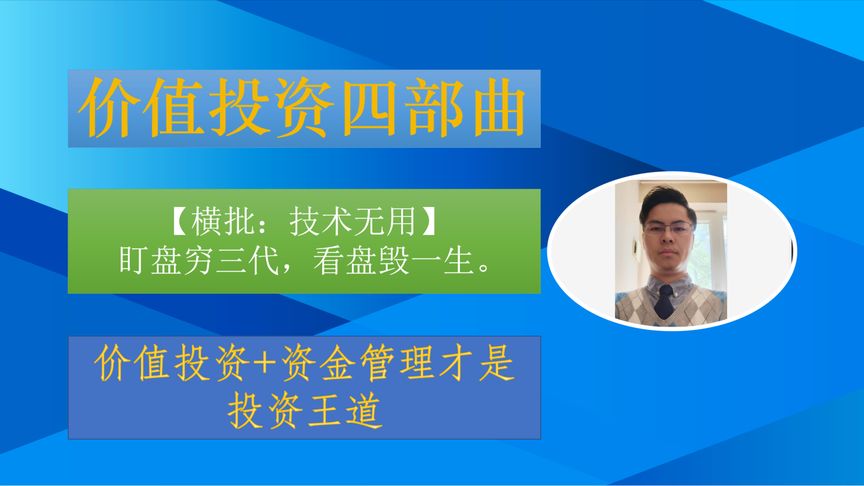 价值投资四部曲

【横批：技术无用】
盯盘穷三代，看盘毁一生。

价值投资+资金管理才是投资王道